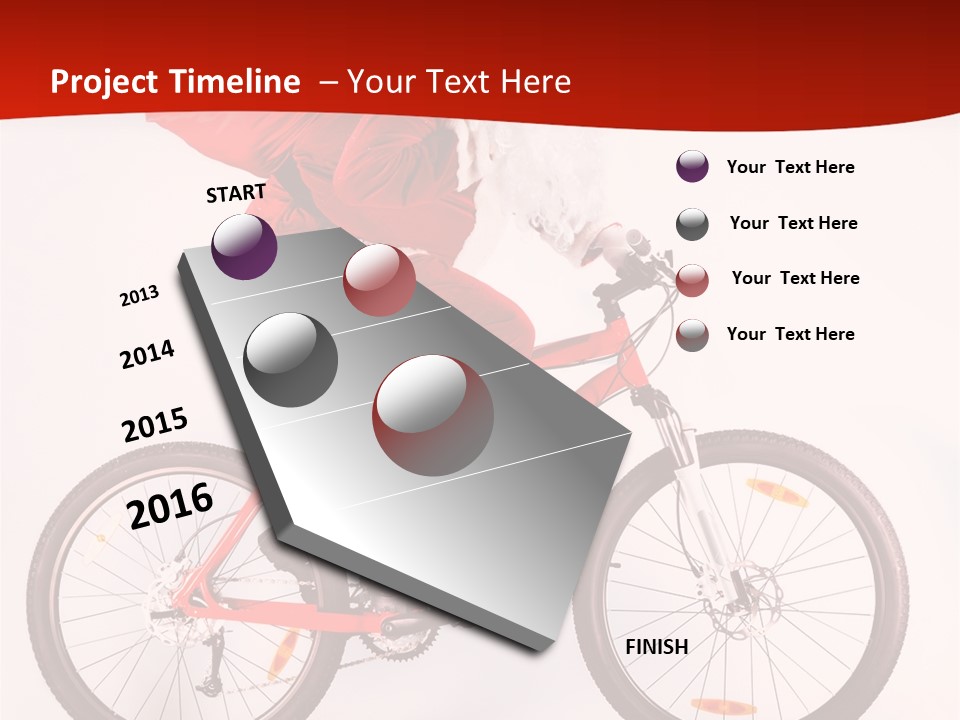 Project Timeline – Your Text Here

START

2013

2014

2015

2016

FINISH

Your Text Here

Your Text Here

Your Text Here

Your Text Here